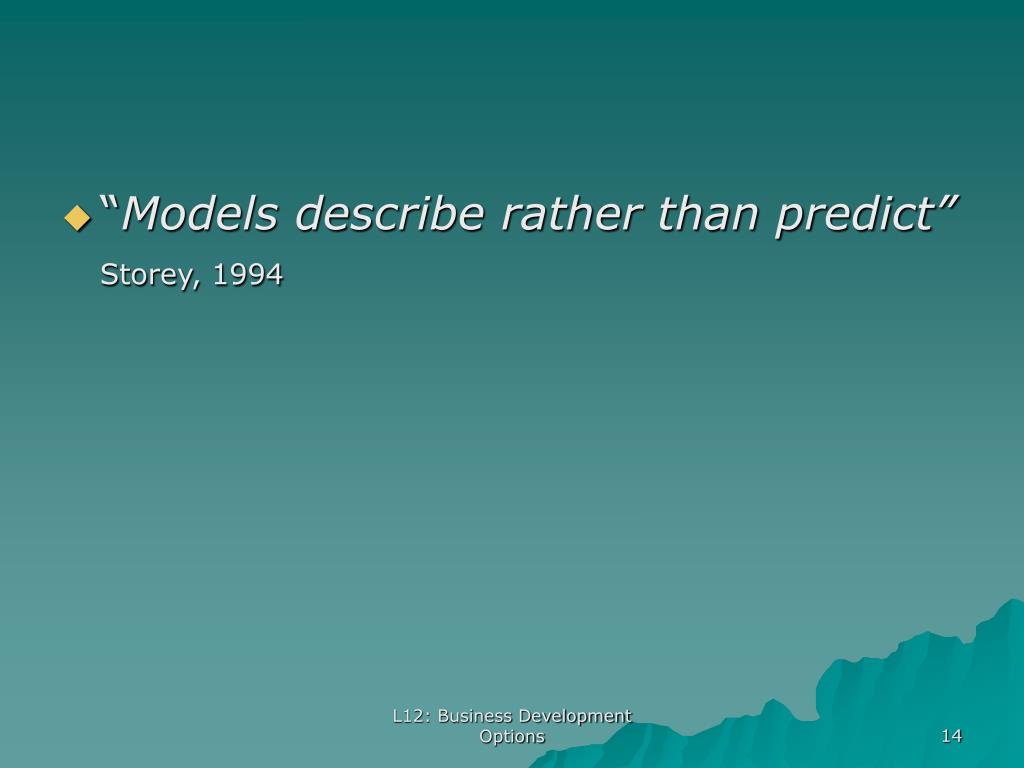 “Models describe rather than predict”

Storey, 1994

L12: Business Development Options

14